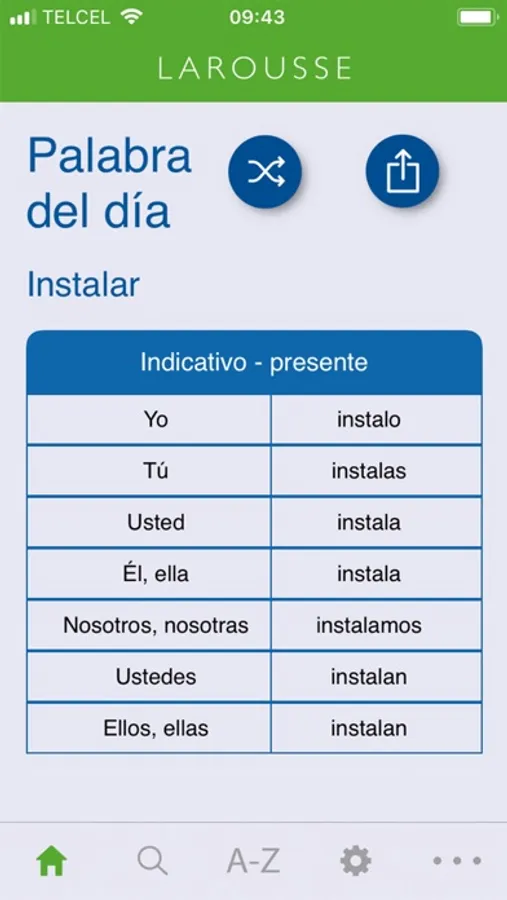 TELCEL 09:43

LAROUSSE

Palabra del día

Instalar

| Indicativo - presente | |
|---|---|
| Yo | instalo |
| Tú | instalas |
| Usted | instala |
| Él, ella | instala |
| Nosotros, nosotras | instalamos |
| Ustedes | instalan |
| Ellos, ellas | instalan |

A-Z